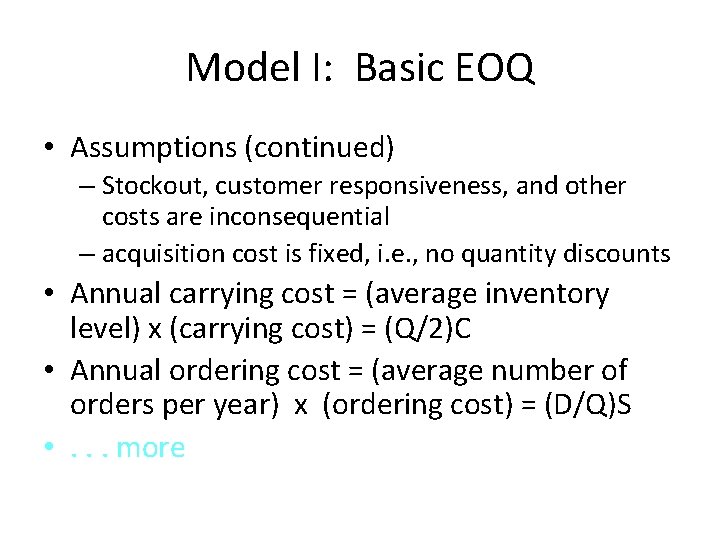 Model I: Basic EOQ

• Assumptions (continued)
– Stockout, customer responsiveness, and other costs are inconsequential
– acquisition cost is fixed, i.e., no quantity discounts

• Annual carrying cost = (average inventory level) x (carrying cost) = (Q/2)C

• Annual ordering cost = (average number of orders per year) x (ordering cost) = (D/Q)S

• . . . more